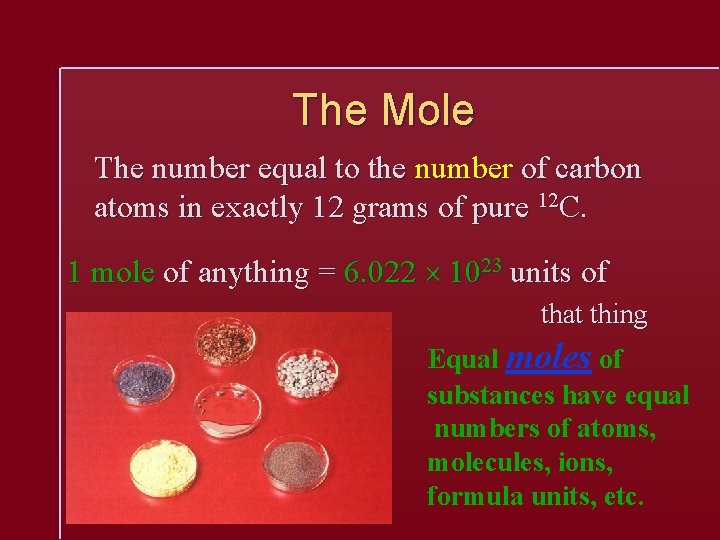 The Mole

The number equal to the number of carbon atoms in exactly 12 grams of pure $^{12}C$.

1 mole of anything = $6.022 \times 10^{23}$ units of that thing

Equal moles of substances have equal numbers of atoms, molecules, ions, formula units, etc.